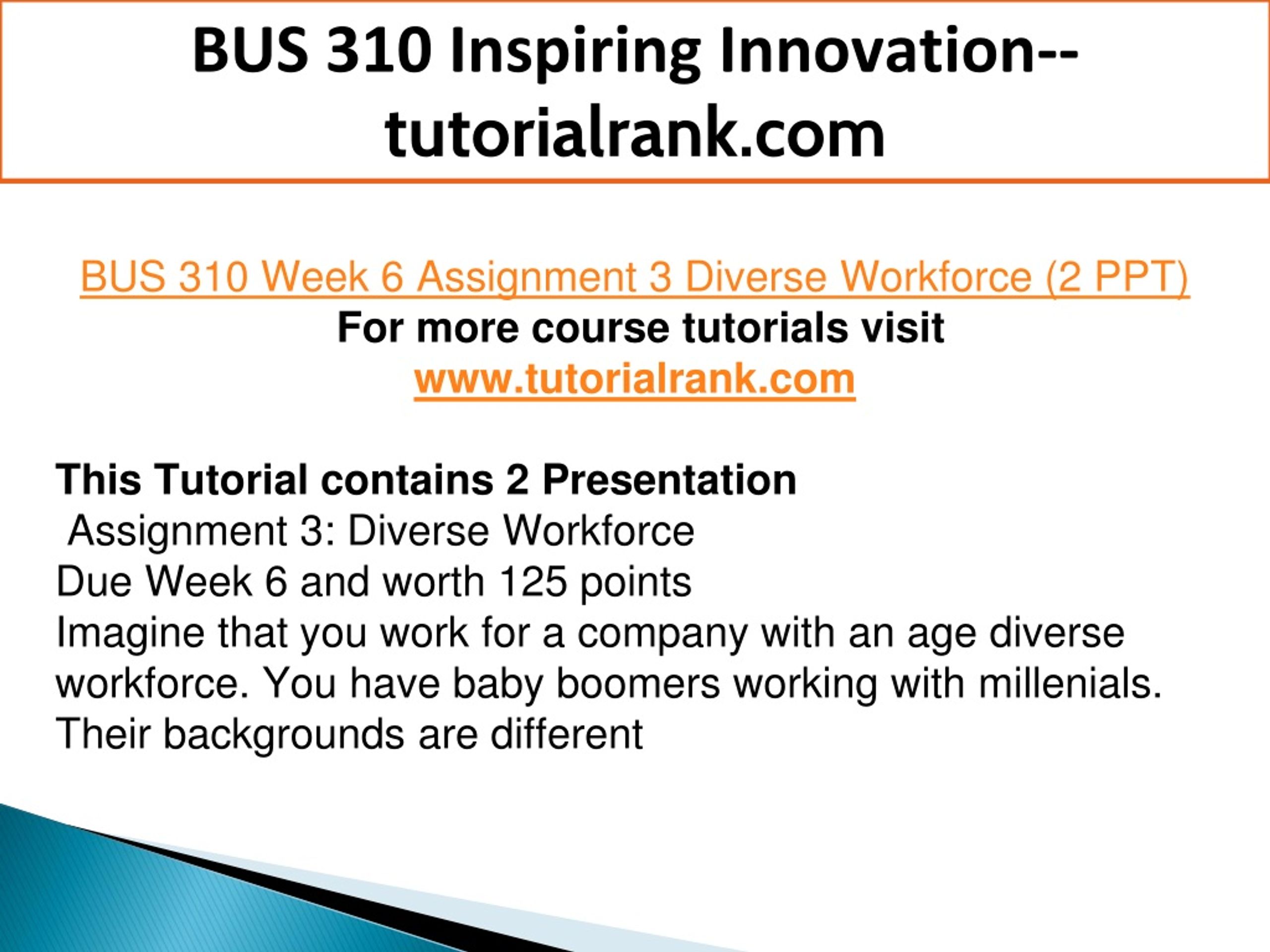 BUS 310 Inspiring Innovation--tutorialrank.com

BUS 310 Week 6 Assignment 3 Diverse Workforce (2 PPT)
For more course tutorials visit
www.tutorialrank.com

This Tutorial contains 2 Presentation
Assignment 3: Diverse Workforce
Due Week 6 and worth 125 points
Imagine that you work for a company with an age diverse workforce. You have baby boomers working with millenials. Their backgrounds are different